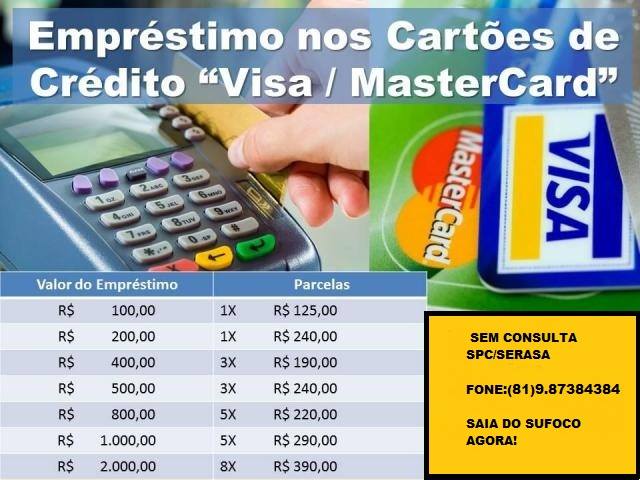 Empréstimo nos Cartões de Crédito “Visa / MasterCard”

MasterCard

VISA

| Valor do Empréstimo | Parcelas |
|---|---|
| R$ 100,00 | 1X R$ 125,00 |
| R$ 200,00 | 1X R$ 240,00 |
| R$ 400,00 | 3X R$ 190,00 |
| R$ 500,00 | 3X R$ 240,00 |
| R$ 800,00 | 5X R$ 220,00 |
| R$ 1.000,00 | 5X R$ 290,00 |
| R$ 2.000,00 | 8X R$ 390,00 |

SEM CONSULTA SPC/SERASA

FONE:(81)9.87384384

SAIA DO SUFOCO AGORA!